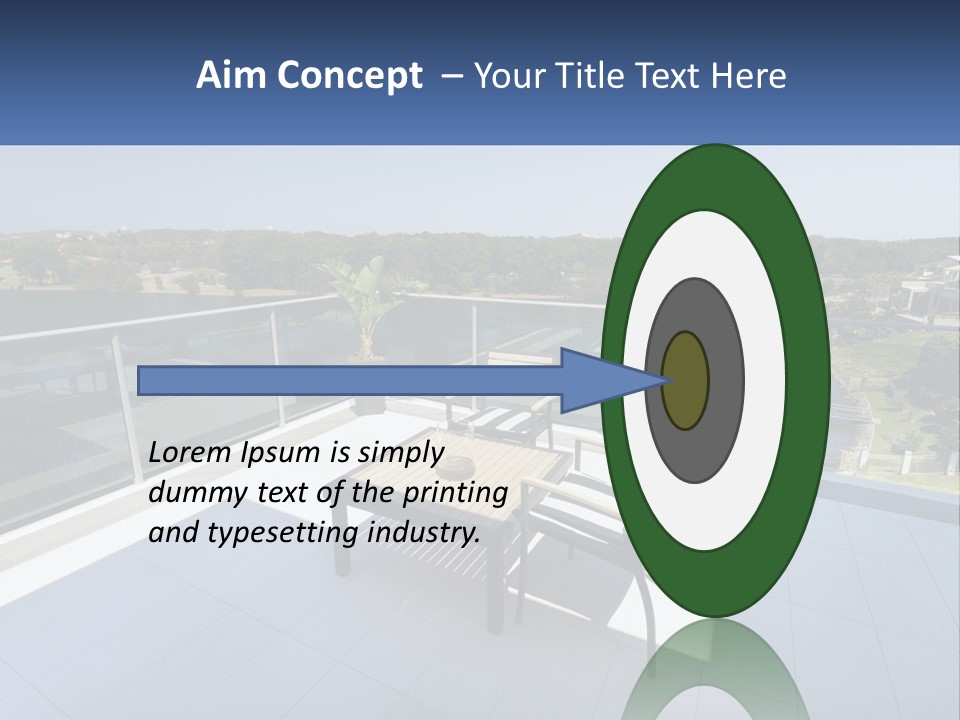 Aim Concept – Your Title Text Here

Lorem Ipsum is simply dummy text of the printing and typesetting industry.